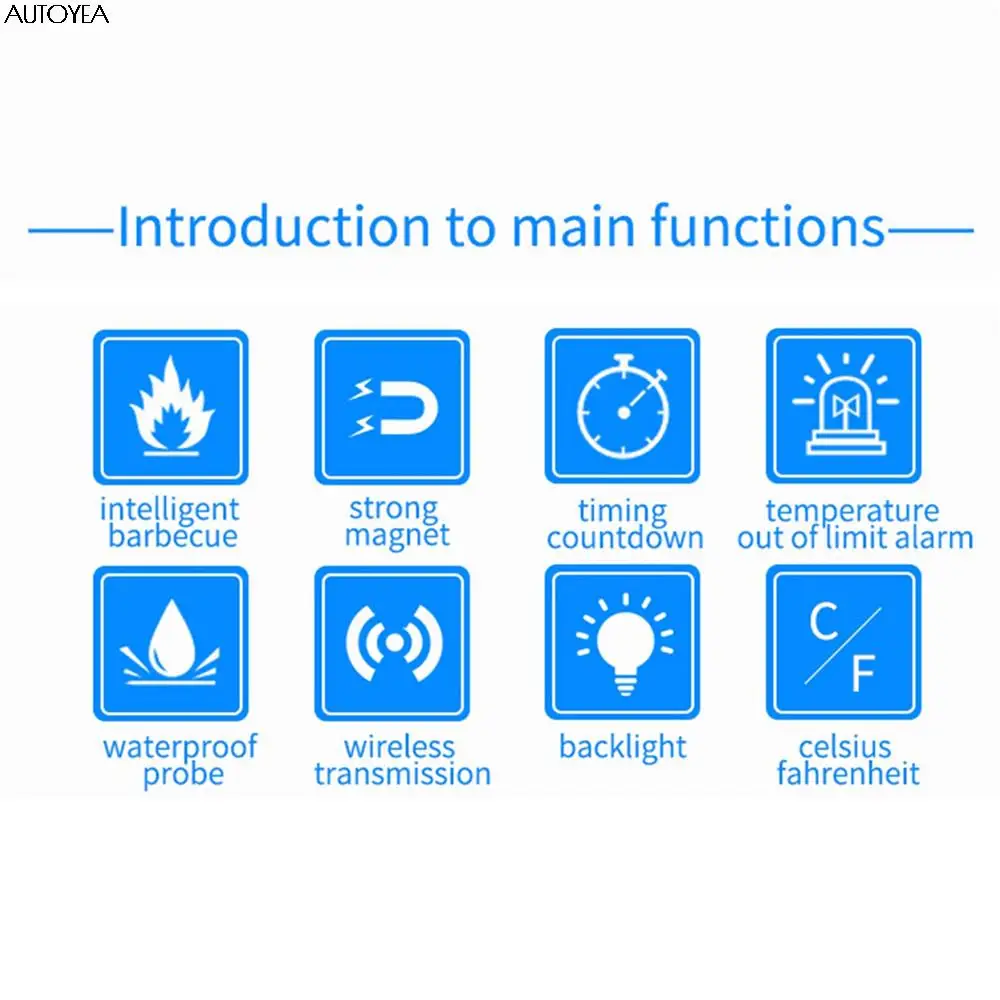 AUTOYEA

Introduction to main functions

intelligent barbecue

strong magnet

timing countdown

temperature out of limit alarm

waterproof probe

wireless transmission

backlight

C / F

celsius fahrenheit